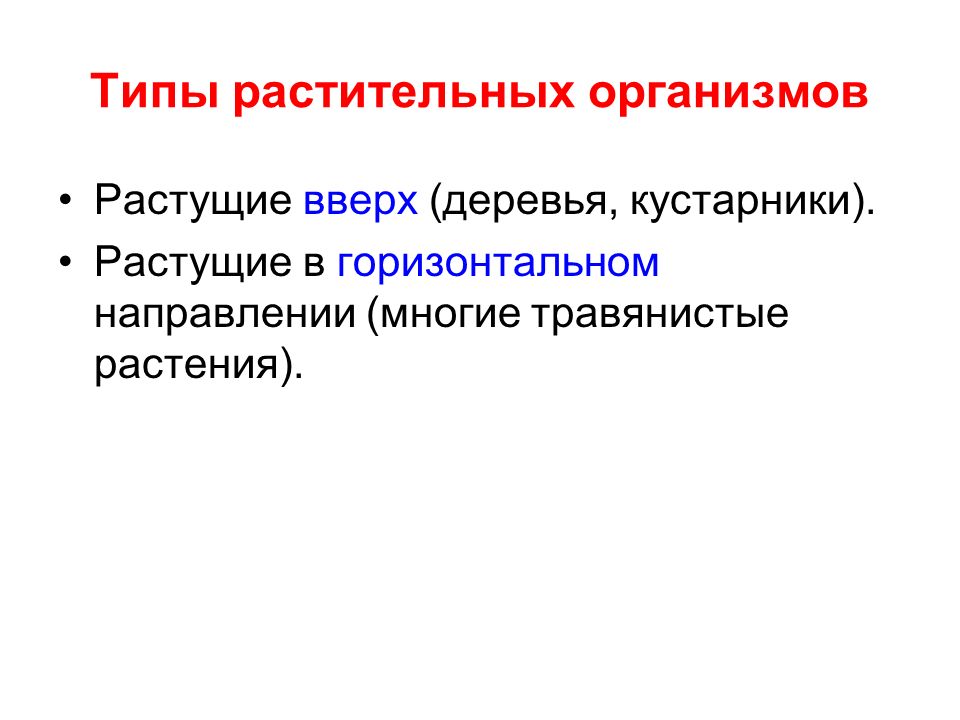 Типы растительных организмов

• Растущие вверх (деревья, кустарники).
• Растущие в горизонтальном направлении (многие травянистые растения).